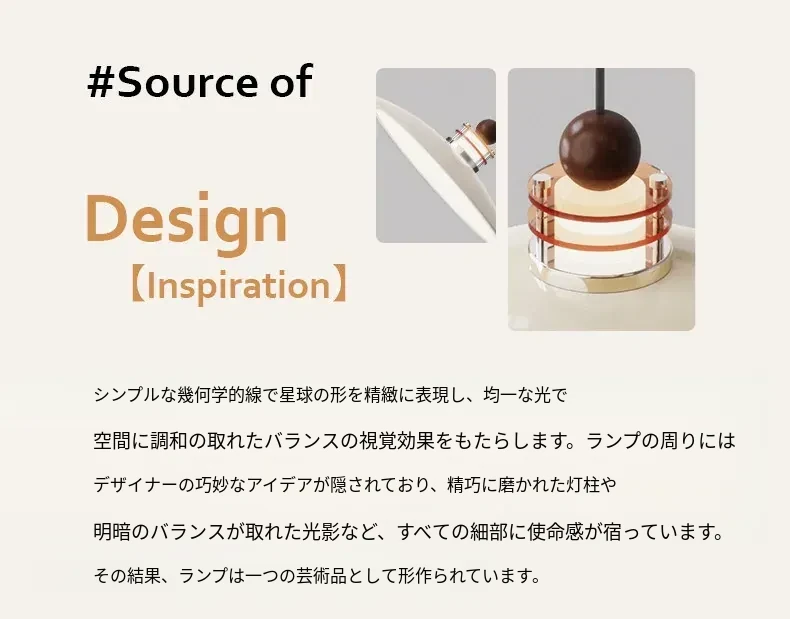 #Source of

Design

【Inspiration】

シンプルな幾何学的線で星球の形を精緻に表現し、均一な光で空間に調和の取れたバランスの視覚効果をもたらします。ランプの周りにはデザイナーの巧妙なアイデアが隠されており、精巧に磨かれた灯柱や明暗のバランスが取れた光影など、すべての細部に使命感が宿っています。その結果、ランプは一つの芸術品として形作られています。